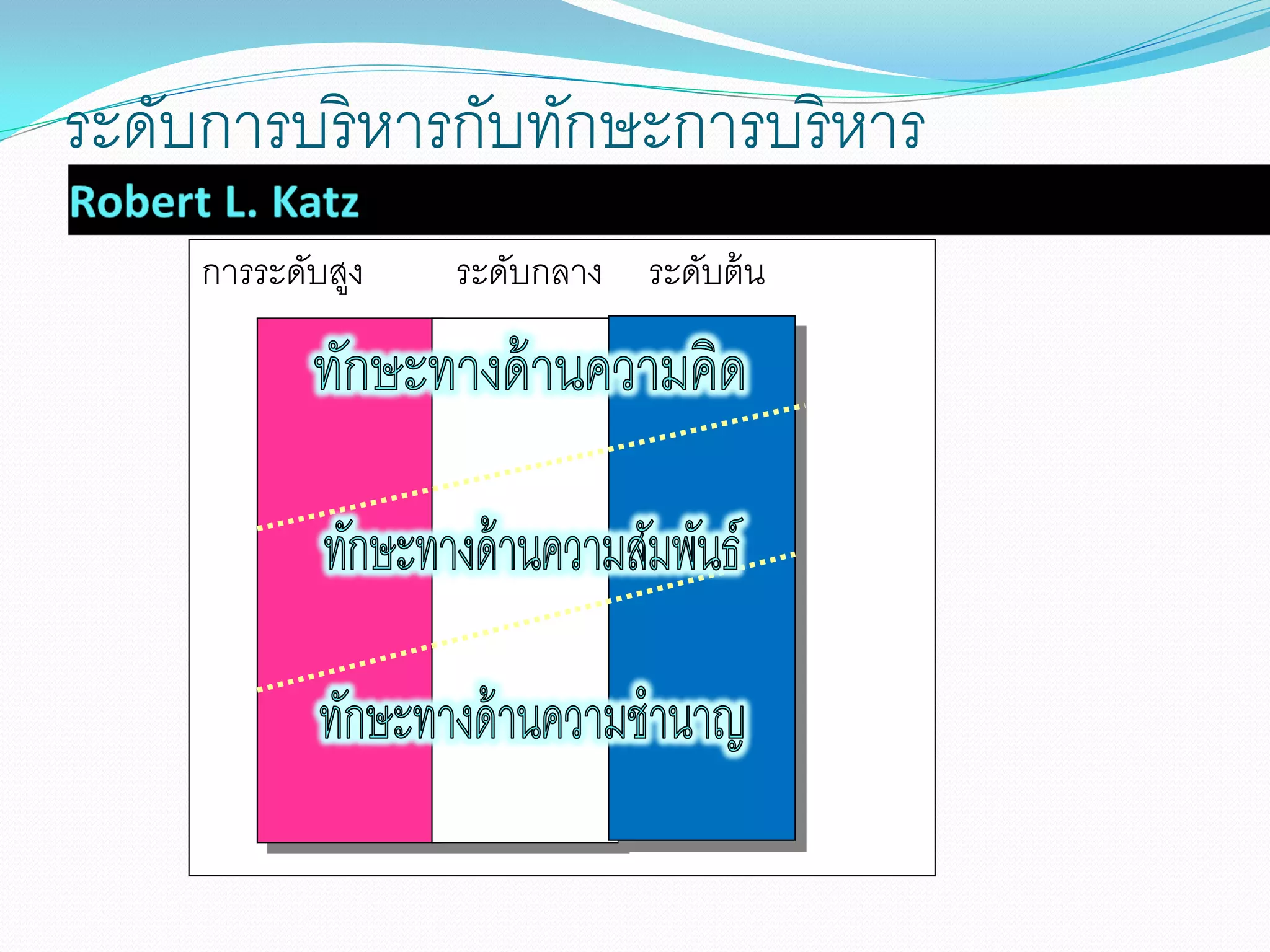 ระดับการบริหารกับทักษะการบริหาร

Robert L. Katz

การระดับสูง ระดับกลาง ระดับต้น

ทักษะทางด้านความคิด

ทักษะทางด้านความสัมพันธ์

ทักษะทางด้านความชำนาญ